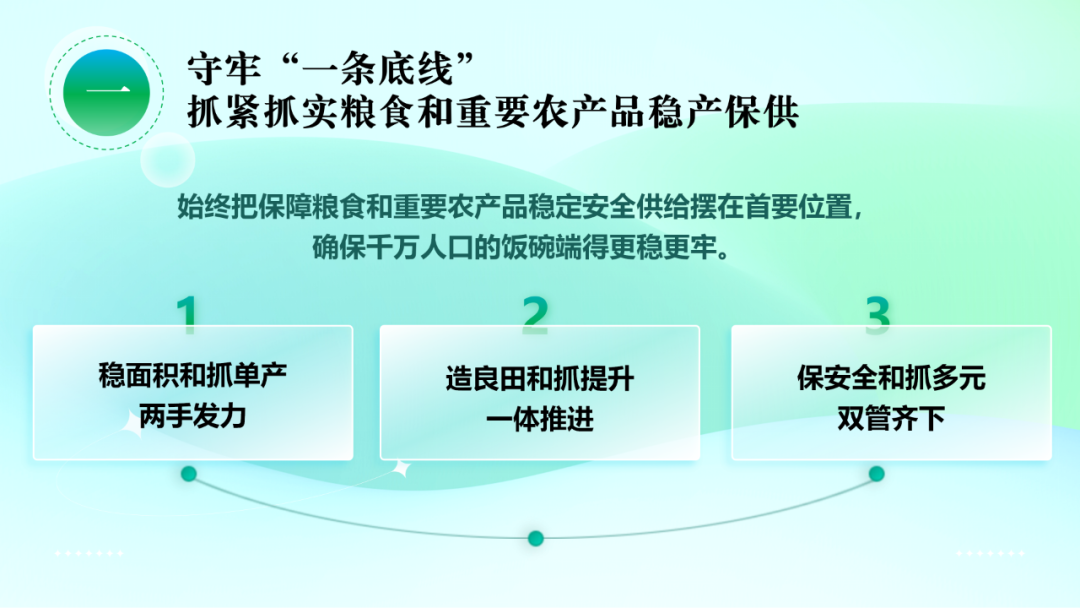 一

守牢“一条底线”
抓紧抓实粮食和重要农产品稳产保供

始终把保障粮食和重要农产品稳定安全供给摆在首要位置，确保千万人口的饭碗端得更稳更牢。

1
稳面积和抓单产
两手发力

2
造良田和抓提升
一体推进

3
保安全和抓多元
双管齐下